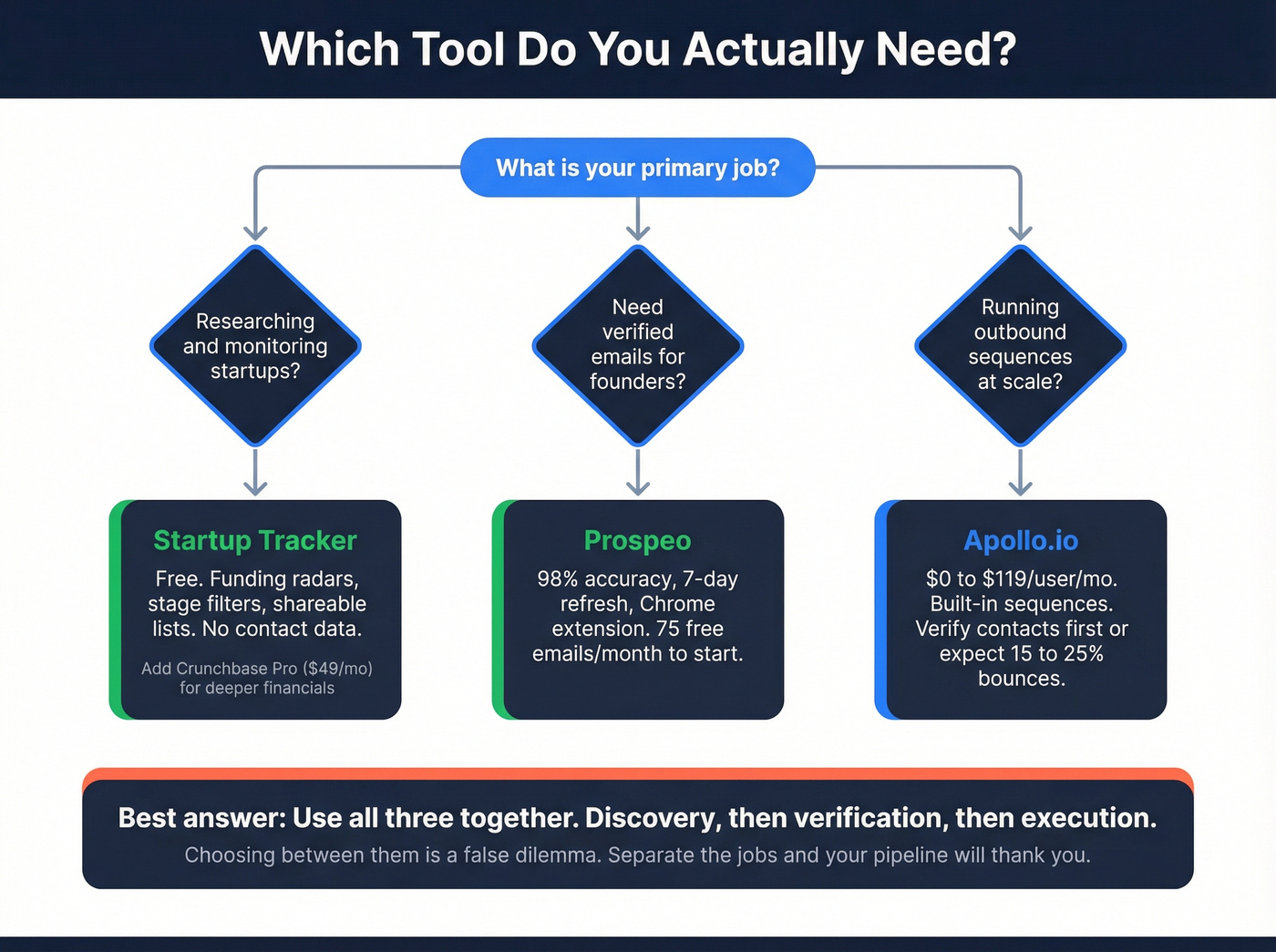 Which Tool Do You Actually Need?

What is your primary job?

Researching and monitoring startups?

Need verified emails for founders?

Running outbound sequences at scale?

Startup Tracker

Free. Funding radars, stage filters, shareable lists. No contact data.

Add Crunchbase Pro ($49/mo) for deeper financials

Prospeo

98% accuracy, 7-day refresh, Chrome extension. 75 free emails/month to start.

Apollo.io

$0 to $119/user/mo. Built-in sequences. Verify contacts first or expect 15 to 25% bounces.

Best answer: Use all three together. Discovery, then verification, then execution.

Choosing between them is a false dilemma. Separate the jobs and your pipeline will thank you.